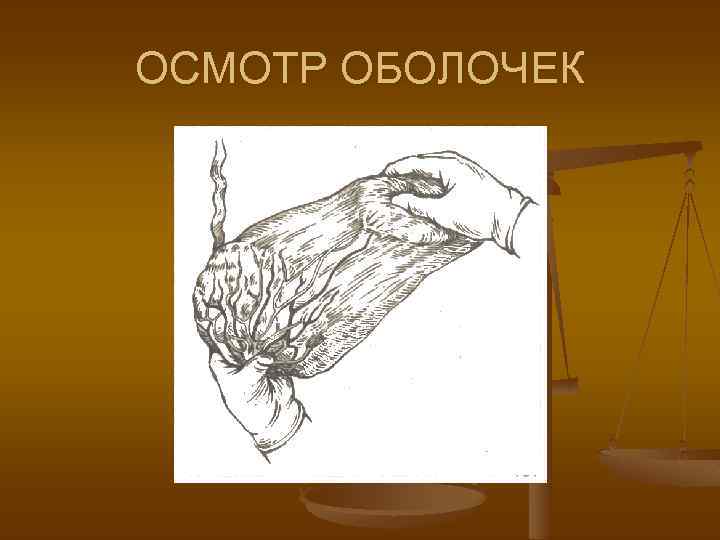 ОСМОТР ОБОЛОЧЕК